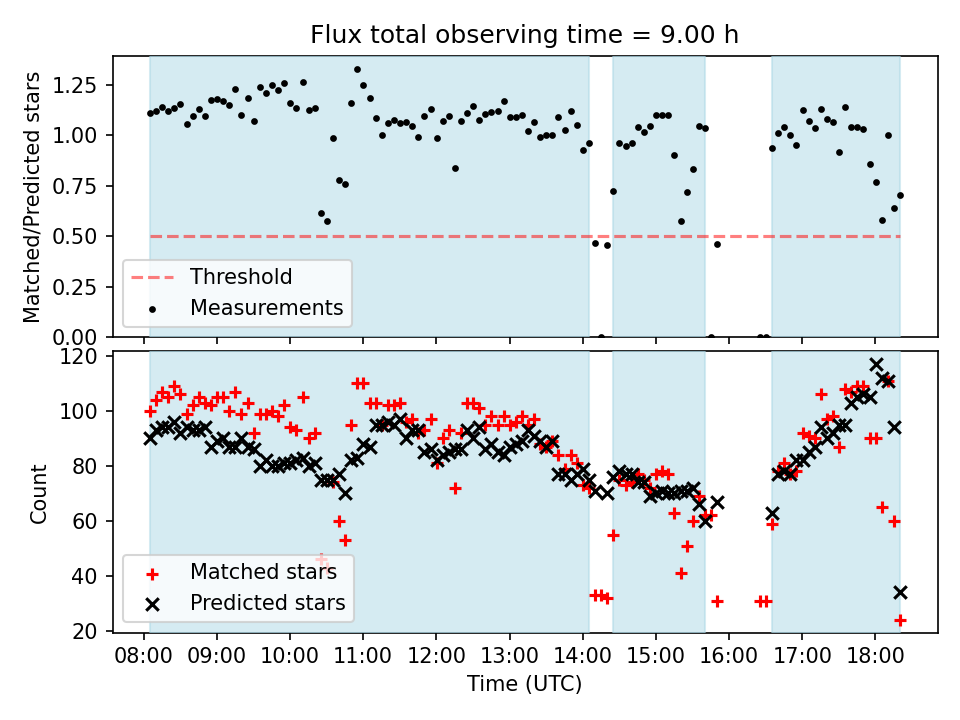 Flux total observing time = 9.00 h

Matched/Predicted stars

1.25
1.00
0.75
0.50
0.25
0.00

Threshold
Measurements

Count

120
100
80
60
40
20

Matched stars
Predicted stars

08:00 09:00 10:00 11:00 12:00 13:00 14:00 15:00 16:00 17:00 18:00

Time (UTC)